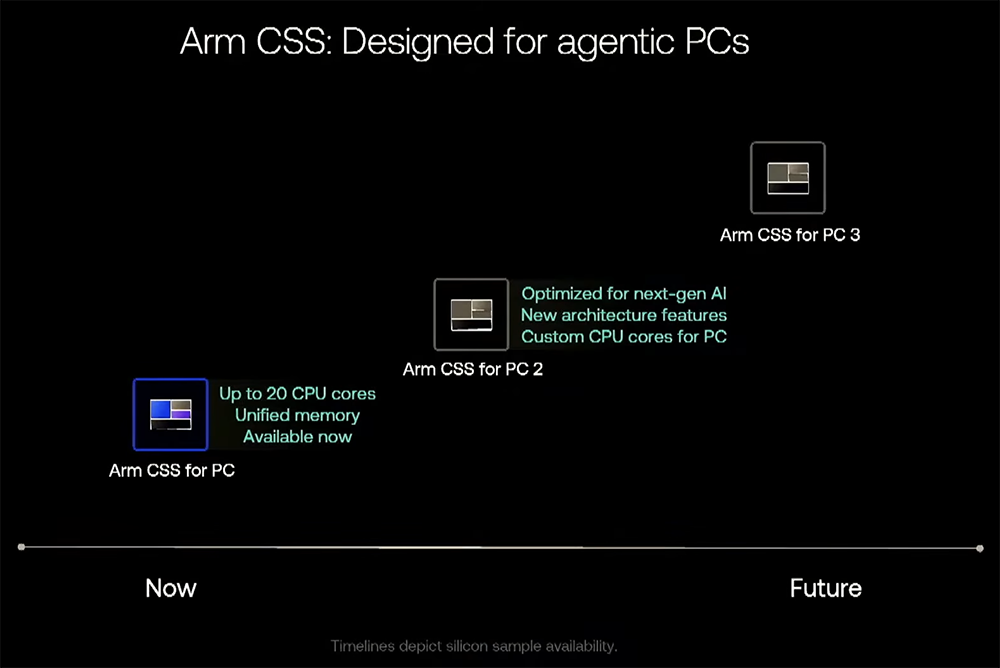 Arm CSS: Designed for agentic PCs

Arm CSS for PC 3

Optimized for next-gen AI
New architecture features
Custom CPU cores for PC

Arm CSS for PC 2

Up to 20 CPU cores
Unified memory
Available now

Arm CSS for PC

Now

Future

Timelines depict silicon sample availability.